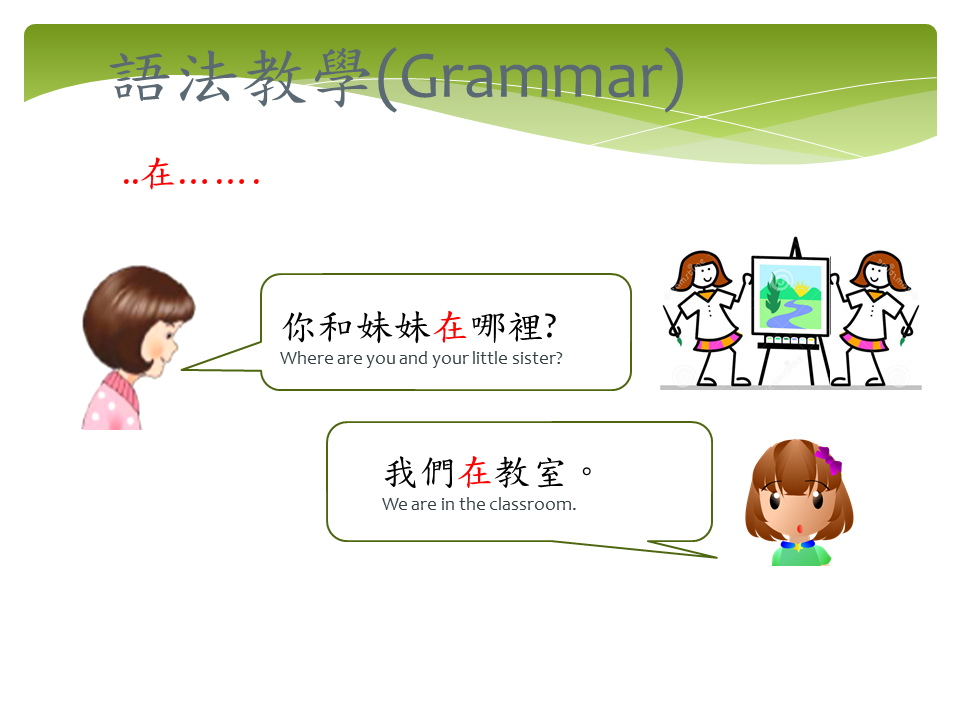 語法教學(Grammar)

..在…….

你和妹妹在哪裡?
Where are you and your little sister?

我們在教室。
We are in the classroom.